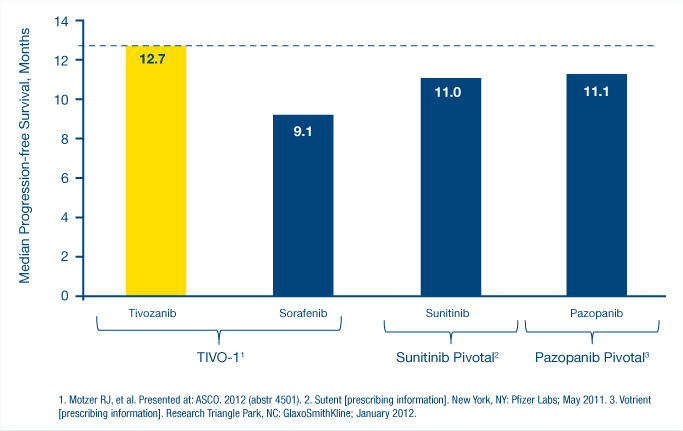 Median Progression-free Survival, Months

14
12
10
8
6
4
2
0

12.7
9.1
11.0
11.1

Tivozanib
Sorafenib
Sunitinib
Pazopanib

TIVO-1$^1$
Sunitinib Pivotal$^2$
Pazopanib Pivotal$^3$

1. Motzer RJ, et al. Presented at: ASCO. 2012 (abstr 4501). 2. Sutent [prescribing information]. New York, NY: Pfizer Labs; May 2011. 3. Votrient [prescribing information]. Research Triangle Park, NC: GlaxoSmithKline; January 2012.